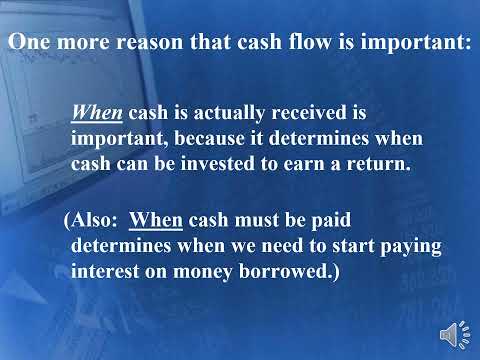 One more reason that cash flow is important:

When cash is actually received is important, because it determines when cash can be invested to earn a return.

(Also: When cash must be paid determines when we need to start paying interest on money borrowed.)